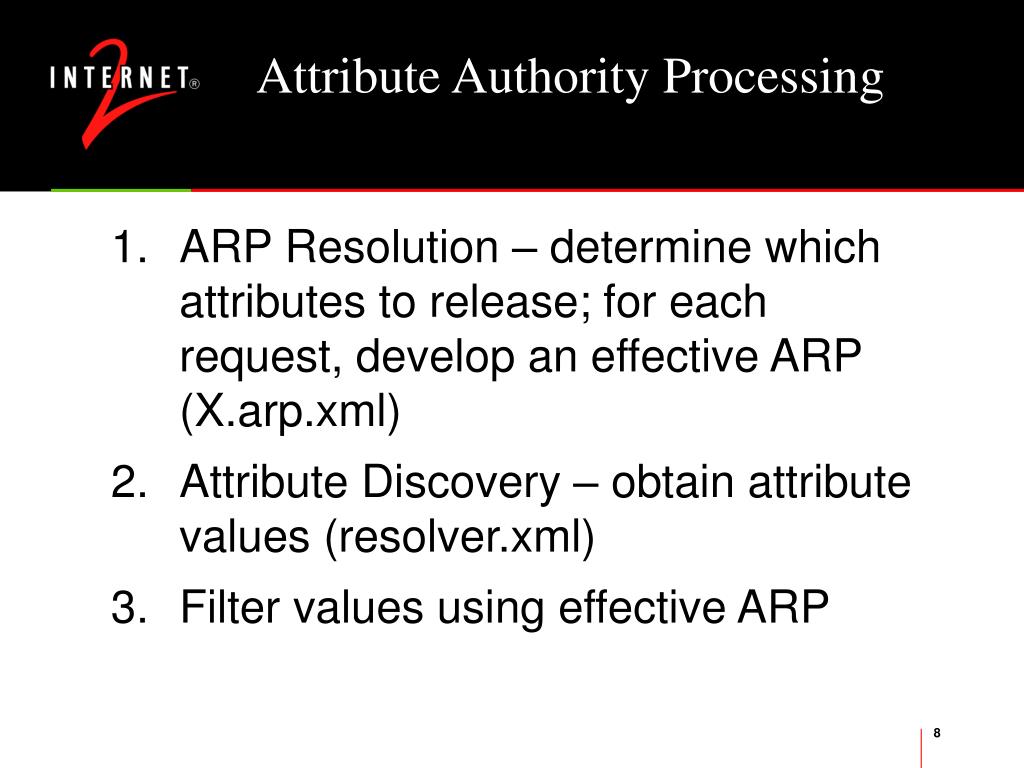 INTERNET® 2

Attribute Authority Processing

1. ARP Resolution – determine which attributes to release; for each request, develop an effective ARP (X.arp.xml)

2. Attribute Discovery – obtain attribute values (resolver.xml)

3. Filter values using effective ARP

8